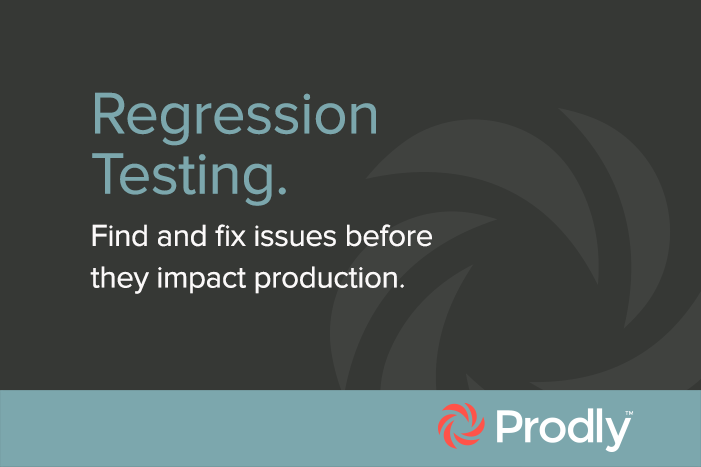 Regression Testing.

Find and fix issues before they impact production.

Prodly™